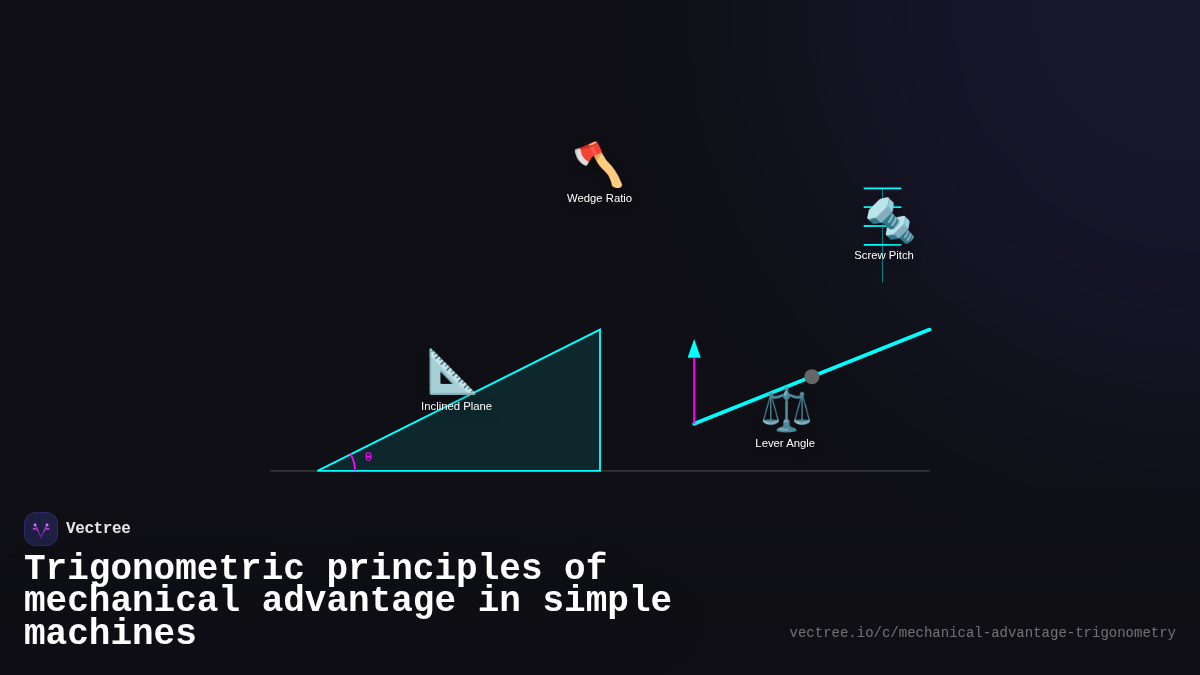 Wedge Ratio

Screw Pitch

Inclined Plane

θ

Lever Angle

Vectree

Trigonometric principles of mechanical advantage in simple machines

vectree.io/c/mechanical-advantage-trigonometry